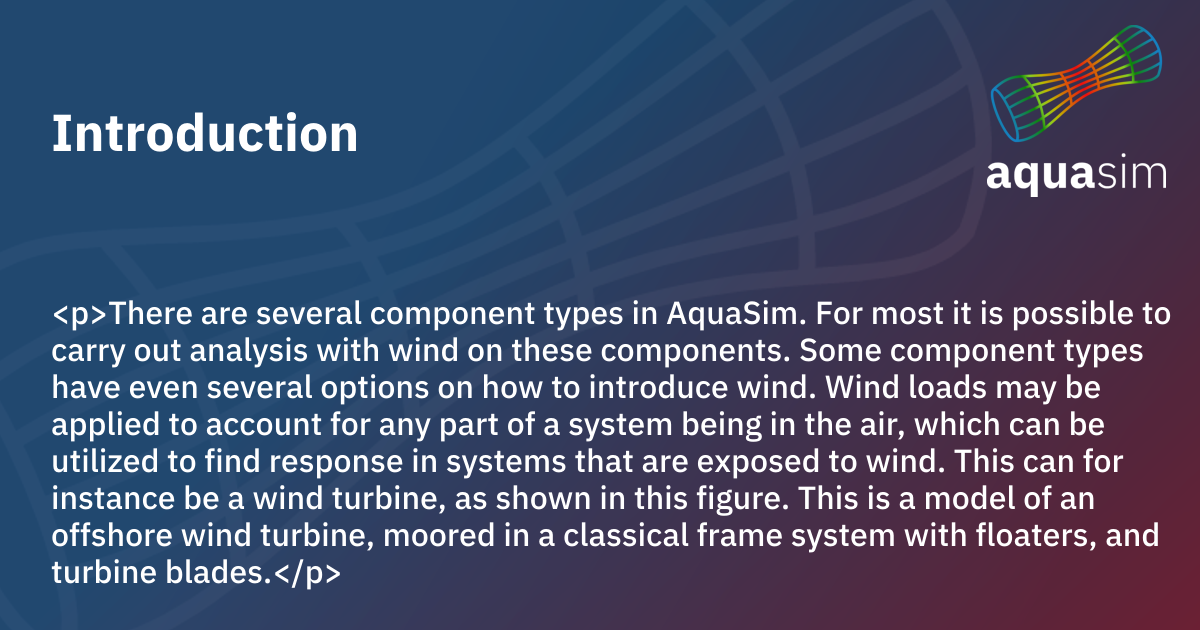 Introduction

aquasim

<p>There are several component types in AquaSim. For most it is possible to carry out analysis with wind on these components. Some component types have even several options on how to introduce wind. Wind loads may be applied to account for any part of a system being in the air, which can be utilized to find response in systems that are exposed to wind. This can for instance be a wind turbine, as shown in this figure. This is a model of an offshore wind turbine, moored in a classical frame system with floaters, and turbine blades.</p>